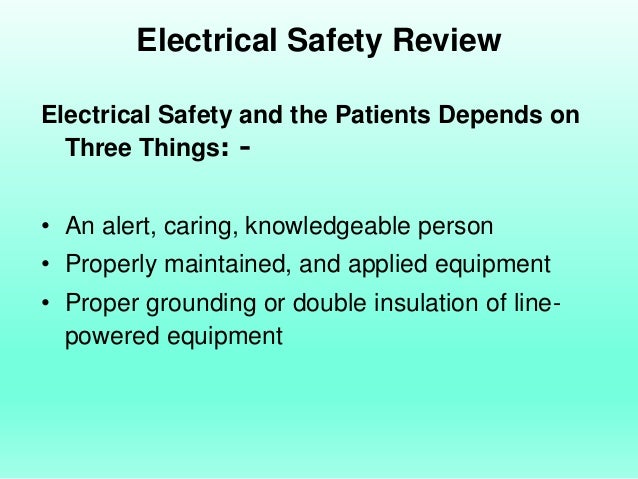 Electrical Safety Review

Electrical Safety and the Patients Depends on Three Things: -

• An alert, caring, knowledgeable person
• Properly maintained, and applied equipment
• Proper grounding or double insulation of line-powered equipment